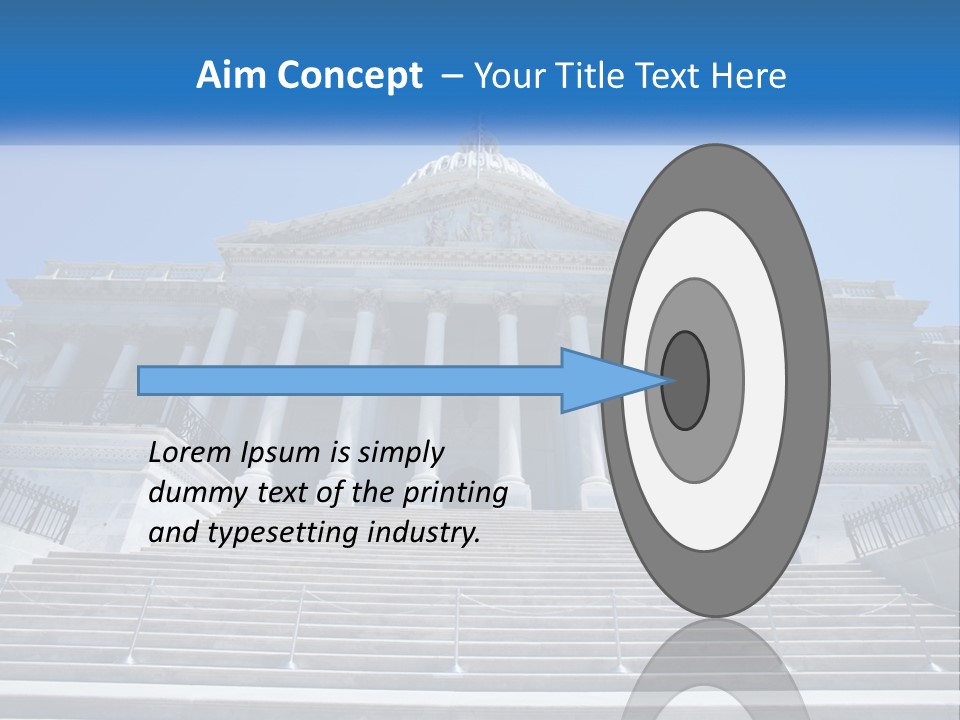 Aim Concept – Your Title Text Here

Lorem Ipsum is simply dummy text of the printing and typesetting industry.